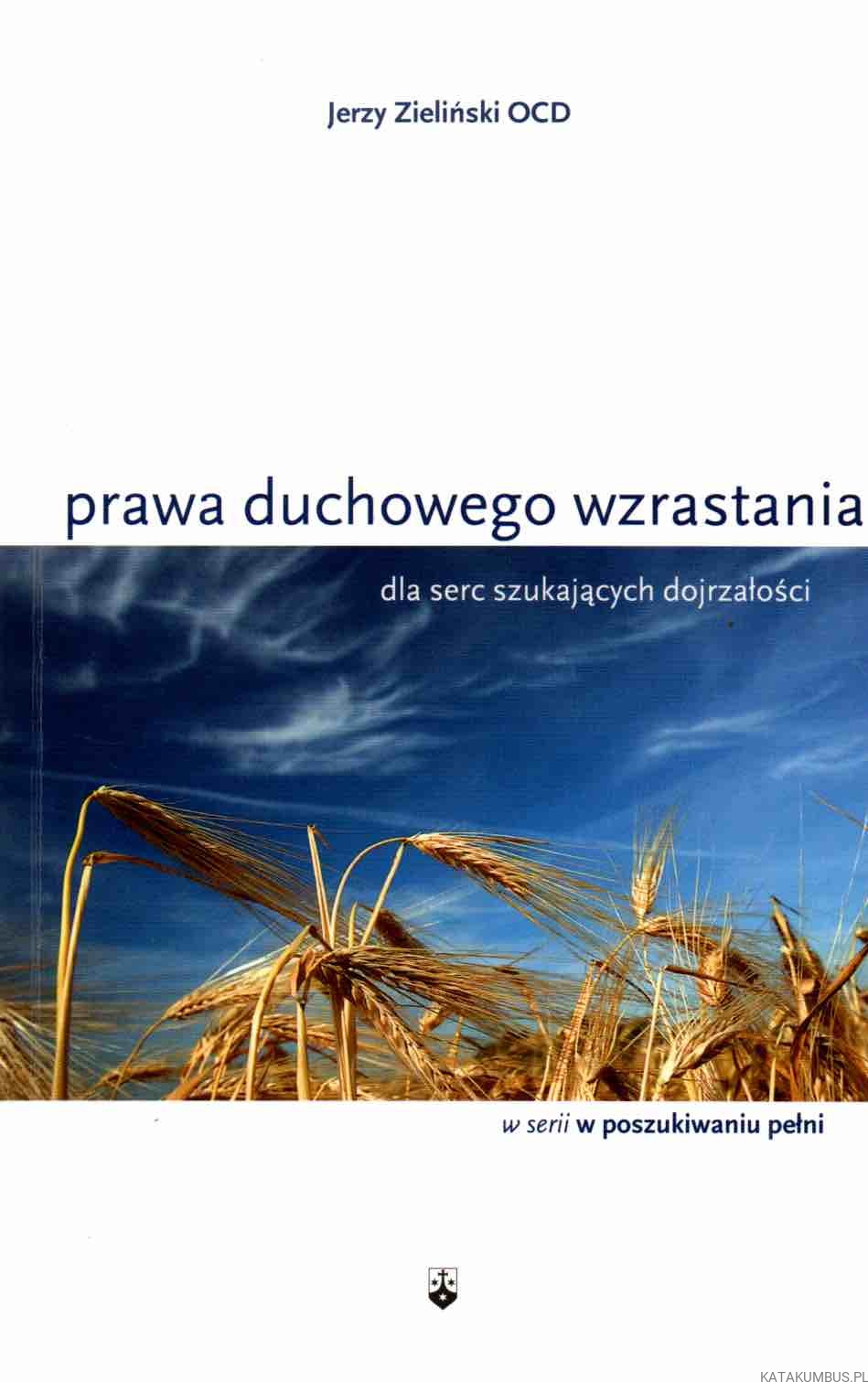 Jerzy Zieliński OCD

prawa duchowego wzrastania

dla serc szukających dojrzałości

w serii w poszukiwaniu pełni

KATAKUMBUS.PL